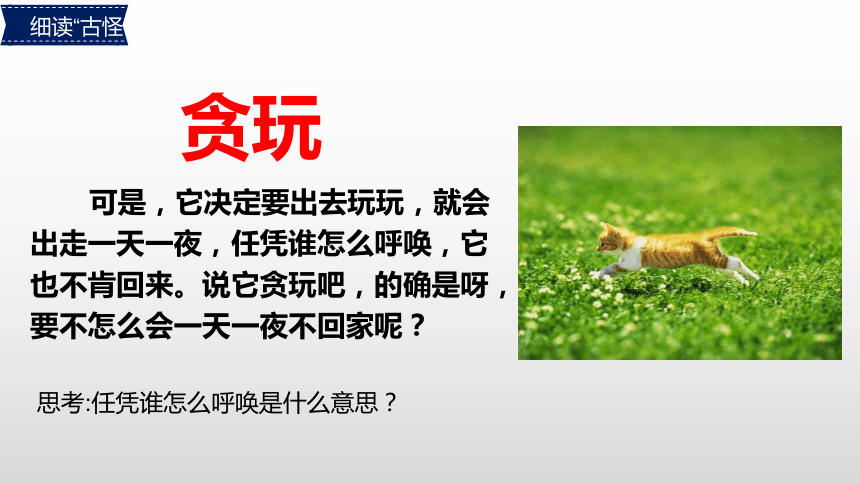 细读“古怪

贪玩

可是，它决定要出去玩玩，就会出走一天一夜，任凭谁怎么呼唤，它也不肯回来。说它贪玩吧，的确是呀，要不怎么会一天一夜不回家呢？

思考:任凭谁怎么呼唤是什么意思？